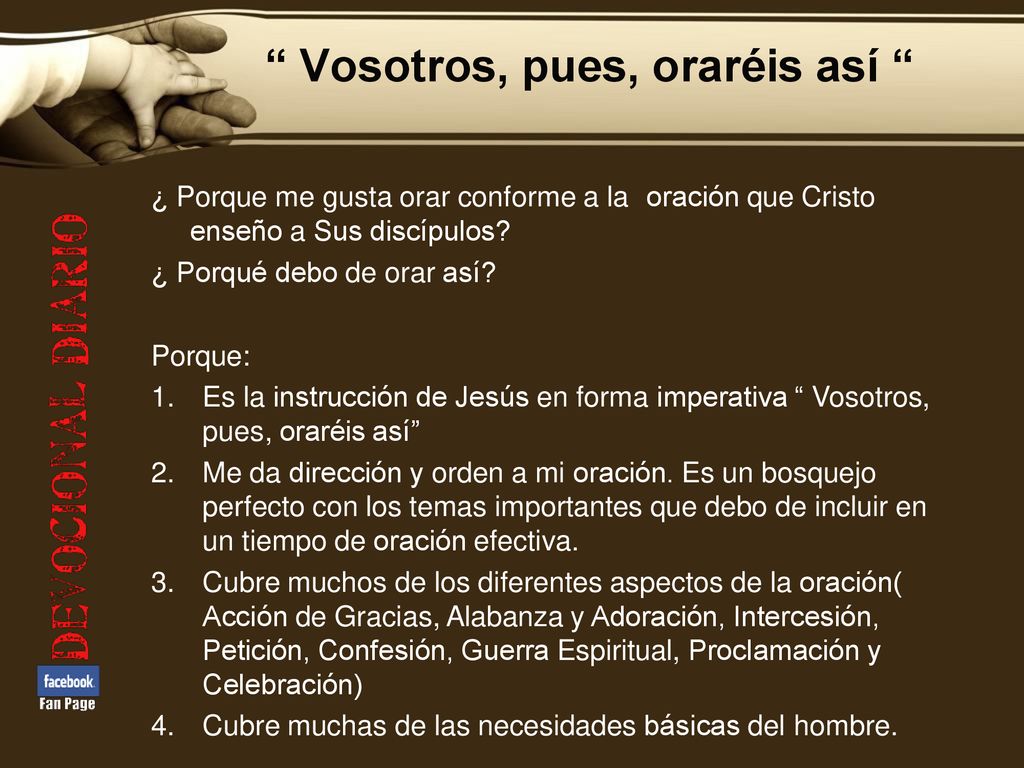 “ Vosotros, pues, oraréis así “

¿ Porque me gusta orar conforme a la oración que Cristo enseño a Sus discípulos?

¿ Porqué debo de orar así?

Porque:

1. Es la instrucción de Jesús en forma imperativa “ Vosotros, pues, oraréis así”
2. Me da dirección y orden a mi oración. Es un bosquejo perfecto con los temas importantes que debo de incluir en un tiempo de oración efectiva.
3. Cubre muchos de los diferentes aspectos de la oración( Acción de Gracias, Alabanza y Adoración, Intercesión, Petición, Confesión, Guerra Espiritual, Proclamación y Celebración)
4. Cubre muchas de las necesidades básicas del hombre.

DEVOCIONAL DIARIO

facebook
Fan Page